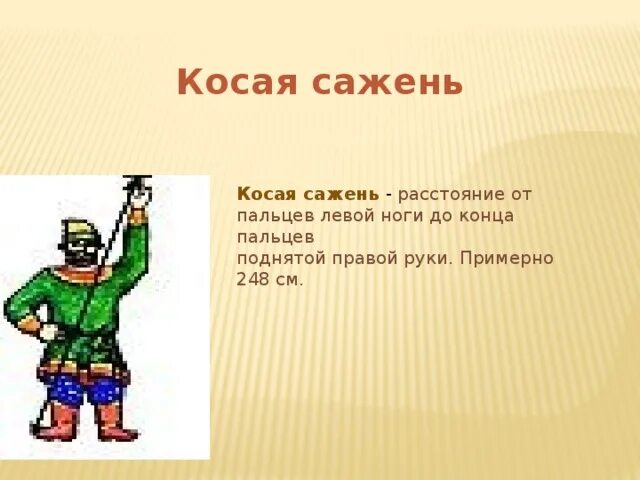 Косая сажень

Косая сажень - расстояние от пальцев левой ноги до конца пальцев поднятой правой руки. Примерно 248 см.